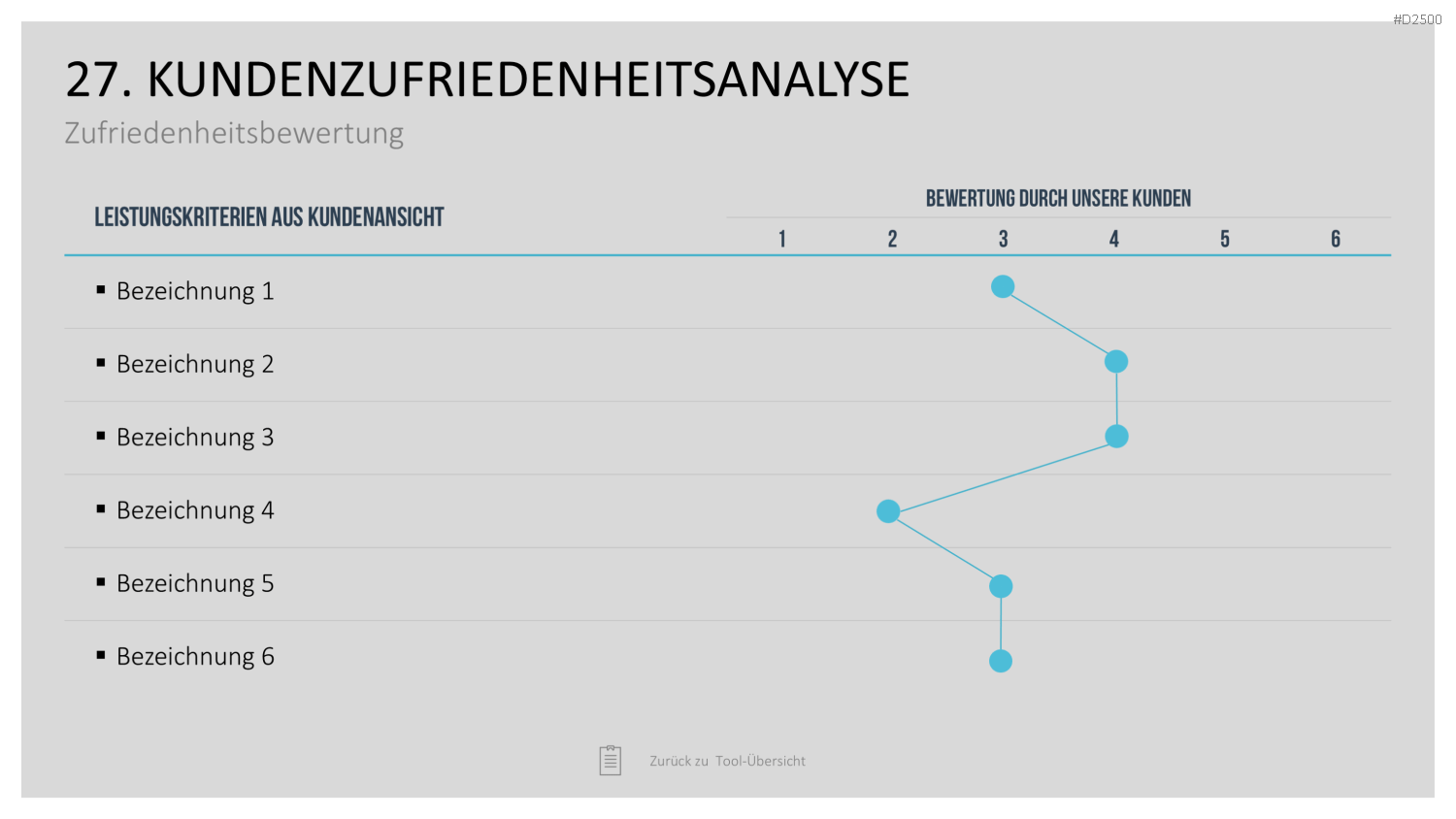 #D2500

27. KUNDENZUFRIEDENHEITSANALYSE

Zufriedenheitsbewertung

LEISTUNGSKRITERIEN AUS KUNDENANSICHT

BEWERTUNG DURCH UNSERE KUNDEN

1 2 3 4 5 6

▪ Bezeichnung 1

▪ Bezeichnung 2

▪ Bezeichnung 3

▪ Bezeichnung 4

▪ Bezeichnung 5

▪ Bezeichnung 6

Zurück zu Tool-Übersicht